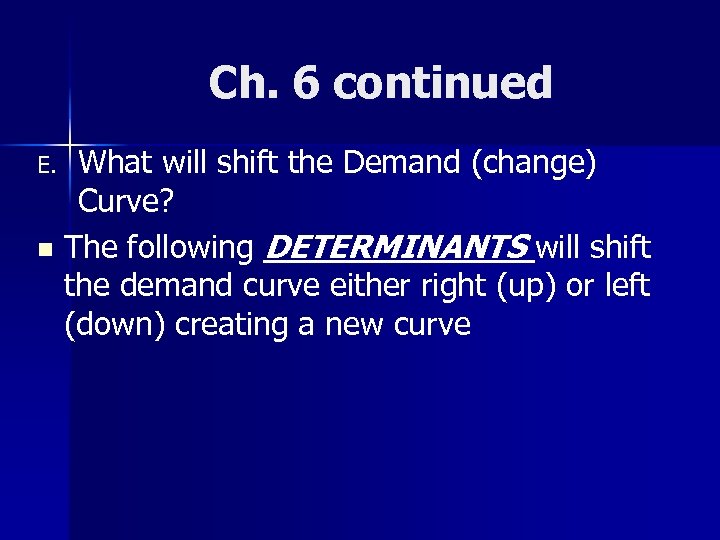 Ch. 6 continued

E. What will shift the Demand (change) Curve?

The following DETERMINANTS will shift the demand curve either right (up) or left (down) creating a new curve